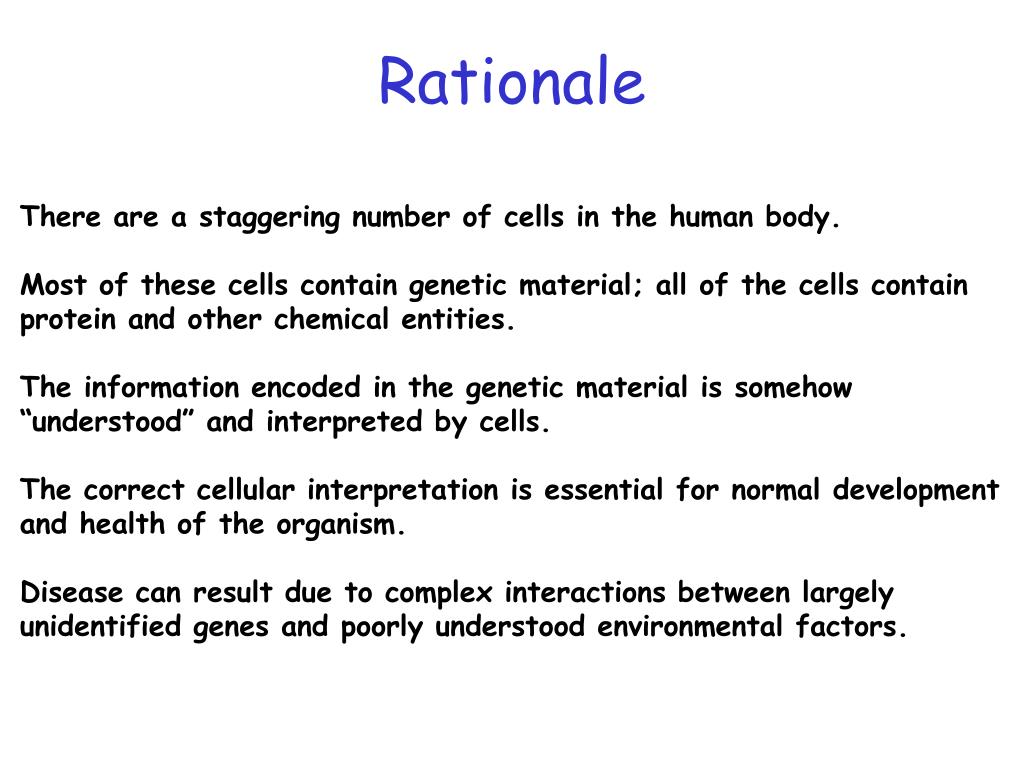 Rationale

There are a staggering number of cells in the human body.

Most of these cells contain genetic material; all of the cells contain protein and other chemical entities.

The information encoded in the genetic material is somehow “understood” and interpreted by cells.

The correct cellular interpretation is essential for normal development and health of the organism.

Disease can result due to complex interactions between largely unidentified genes and poorly understood environmental factors.